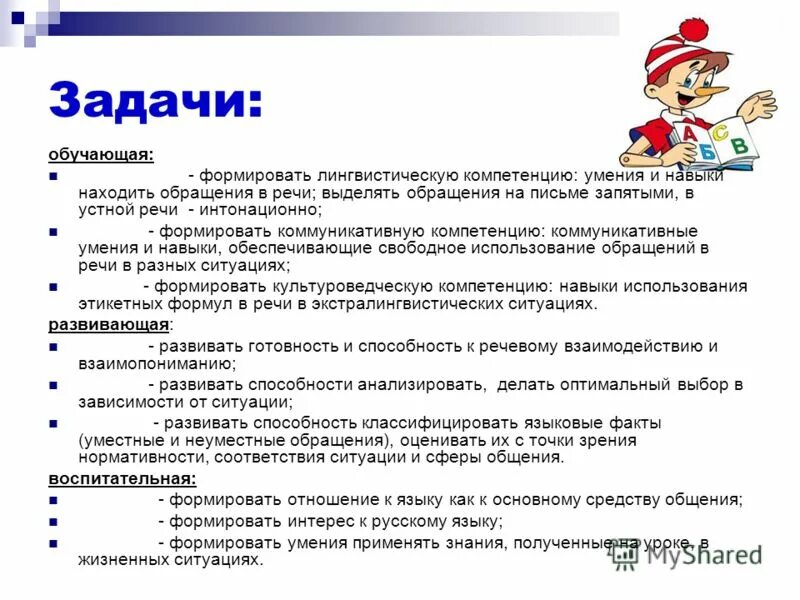 Задачи:

обучающая:

- формировать лингвистическую компетенцию: умения и навыки находить обращения в речи; выделять обращения на письме запятыми, в устной речи - интонационно;
- формировать коммуникативную компетенцию: коммуникативные умения и навыки, обеспечивающие свободное использование обращений в речи в разных ситуациях;
- формировать культуроведческую компетенцию: навыки использования этикетных формул в речи в экстралингвистических ситуациях.

развивающая:

- развивать готовность и способность к речевому взаимодействию и взаимопониманию;
- развивать способности анализировать, делать оптимальный выбор в зависимости от ситуации;
- развивать способность классифицировать языковые факты (уместные и неуместные обращения), оценивать их с точки зрения нормативности, соответствия ситуации и сферы общения.

воспитательная:

- формировать отношение к языку как к основному средству общения;
- формировать интерес к русскому языку;
- формировать умения применять знания, полученные на уроке, в жизненных ситуациях.

А Б С В

MyShared